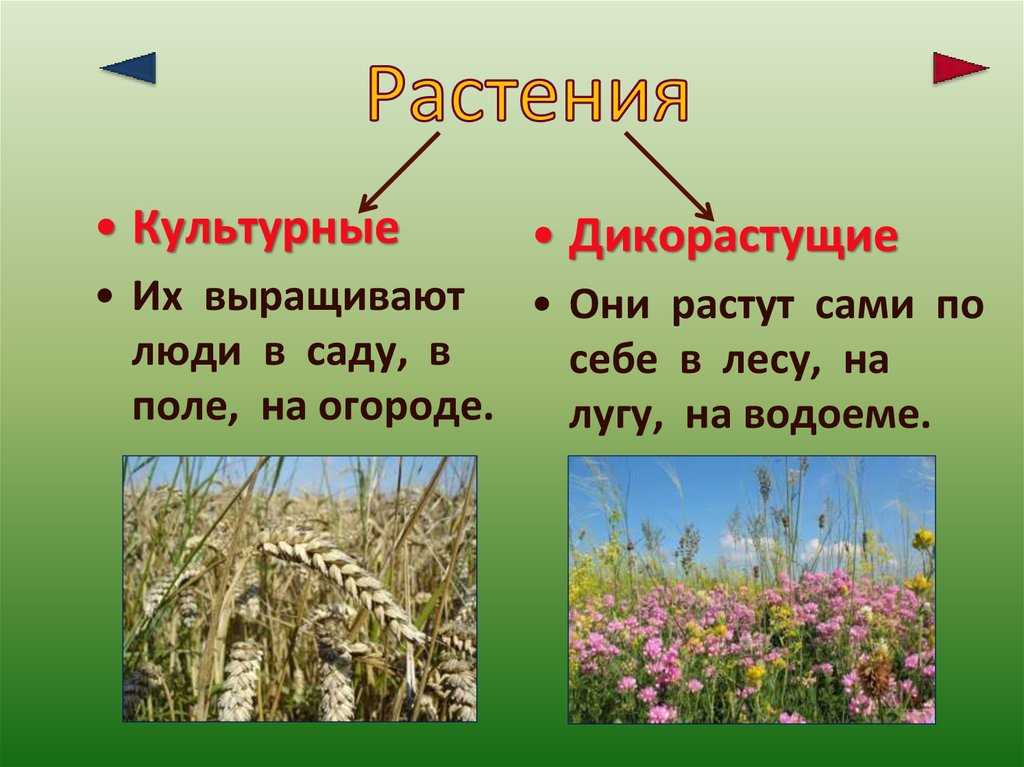 Растения

• Культурные

• Их выращивают люди в саду, в поле, на огороде.

• Дикорастущие

• Они растут сами по себе в лесу, на лугу, на водоеме.